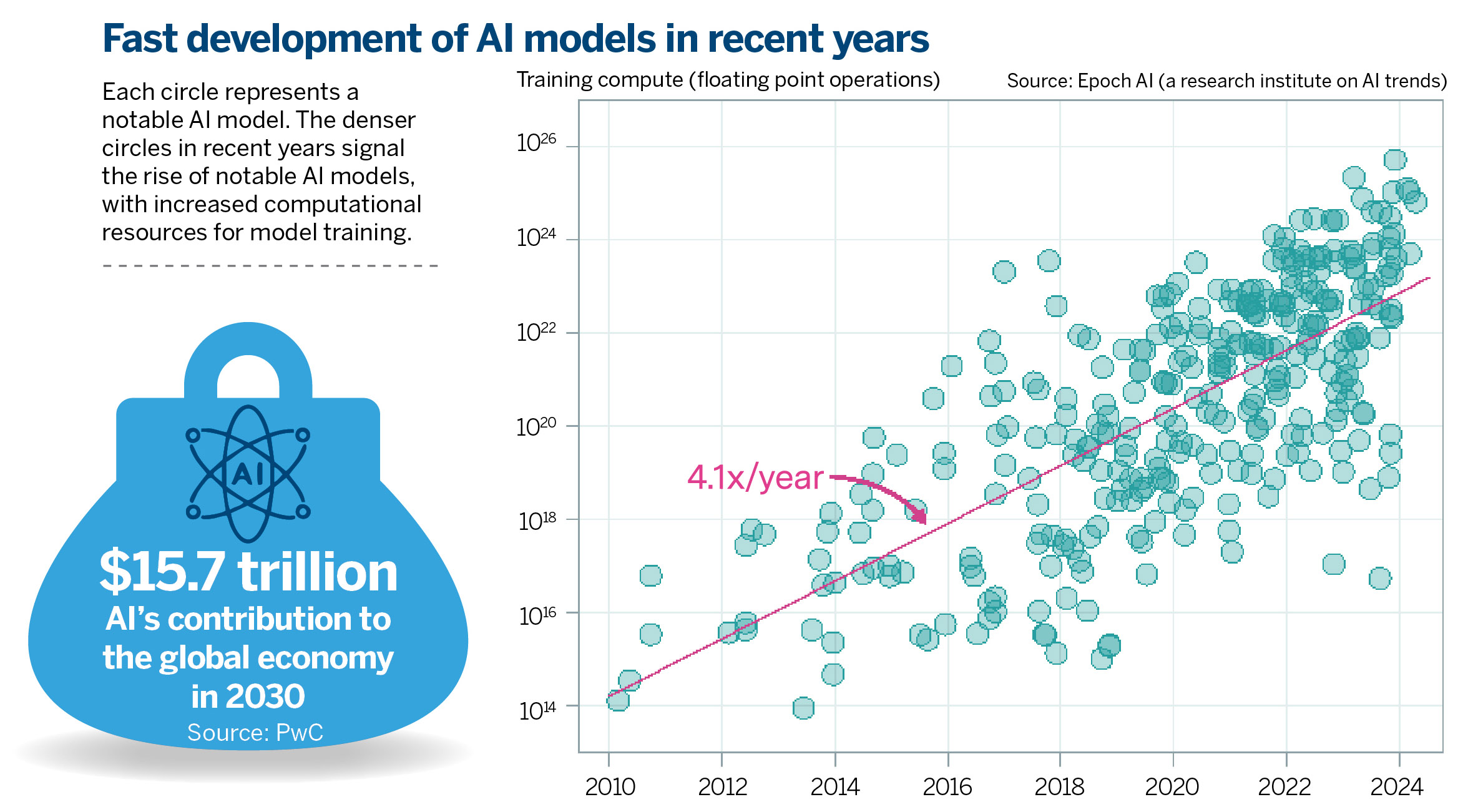 Fast development of AI models in recent years

Each circle represents a notable AI model. The denser circles in recent years signal the rise of notable AI models, with increased computational resources for model training.

AI

$15.7 trillion

AI's contribution to the global economy in 2030

Source: PwC

Training compute (floating point operations)

Source: Epoch AI (a research institute on AI trends)

$10^{26}$

$10^{24}$

$10^{22}$

$10^{20}$

$10^{18}$

$10^{16}$

$10^{14}$

4.1x/year

2010 2012 2014 2016 2018 2020 2022 2024